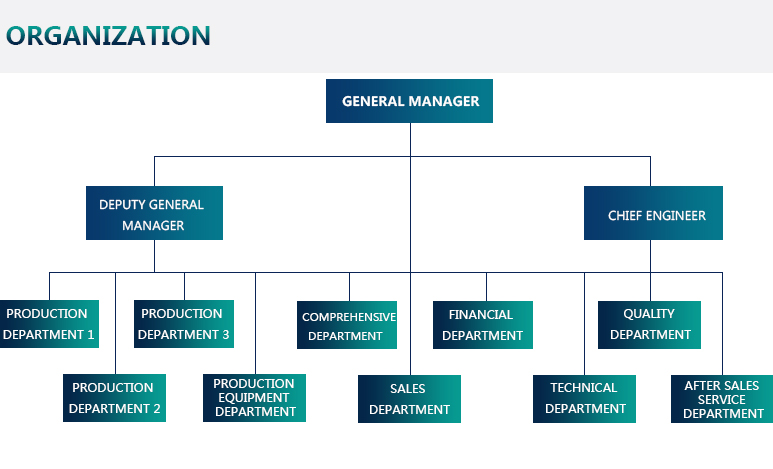 ORGANIZATION

GENERAL MANAGER

DEPUTY GENERAL MANAGER

CHIEF ENGINEER

PRODUCTION DEPARTMENT 1

PRODUCTION DEPARTMENT 2

PRODUCTION DEPARTMENT 3

PRODUCTION EQUIPMENT DEPARTMENT

COMPREHENSIVE DEPARTMENT

SALES DEPARTMENT

FINANCIAL DEPARTMENT

TECHNICAL DEPARTMENT

QUALITY DEPARTMENT

AFTER SALES SERVICE DEPARTMENT